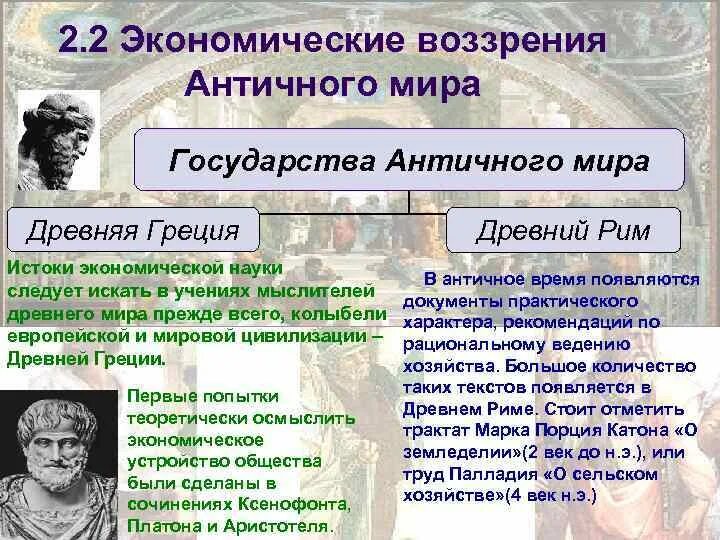 2.2 Экономические воззрения Античного мира

Государства Античного мира

Древняя Греция

Древний Рим

Истоки экономической науки следует искать в учениях мыслителей древнего мира прежде всего, колыбели европейской и мировой цивилизации – Древней Греции.

Первые попытки теоретически осмыслить экономическое устройство общества были сделаны в сочинениях Ксенофонта, Платона и Аристотеля.

В античное время появляются документы практического характера, рекомендаций по рациональному ведению хозяйства. Большое количество таких текстов появляется в Древнем Риме. Стоит отметить трактат Марка Порция Катона «О земледелии»(2 век до н.э.), или труд Палладия «О сельском хозяйстве»(4 век н.э.)